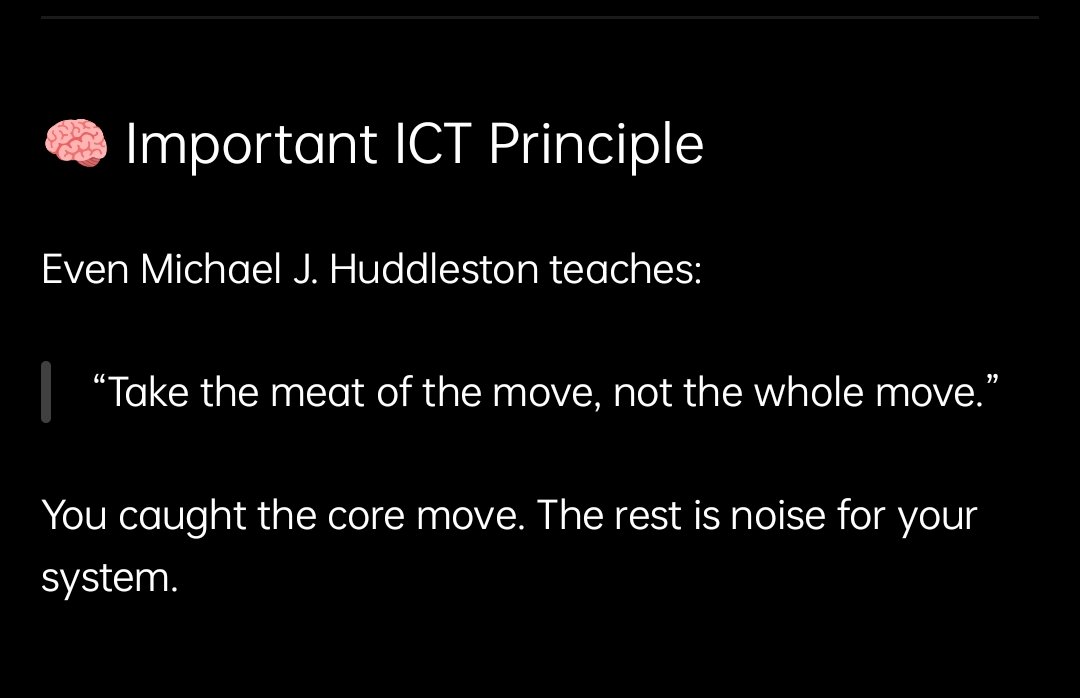 🧠 Important ICT Principle

Even Michael J. Huddleston teaches:

“Take the meat of the move, not the whole move.”

You caught the core move. The rest is noise for your system.